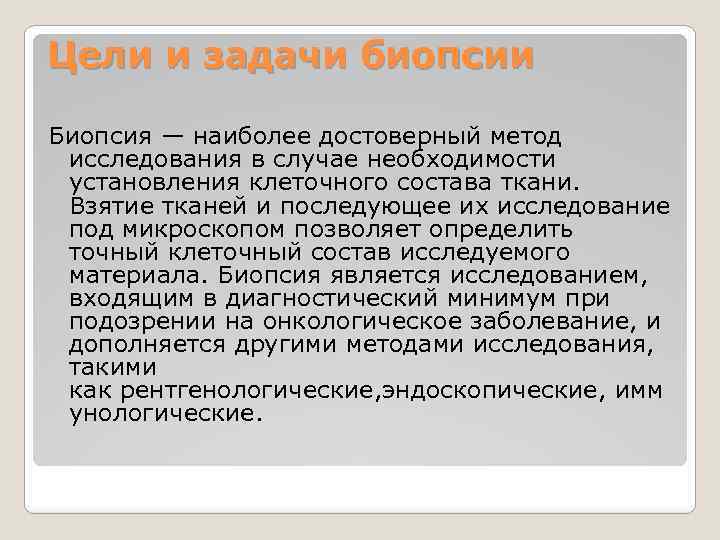 Цели и задачи биопсии

Биопсия — наиболее достоверный метод исследования в случае необходимости установления клеточного состава ткани. Взятие тканей и последующее их исследование под микроскопом позволяет определить точный клеточный состав исследуемого материала. Биопсия является исследованием, входящим в диагностический минимум при подозрении на онкологическое заболевание, и дополняется другими методами исследования, такими как рентгенологические,эндоскопические, имм унологические.